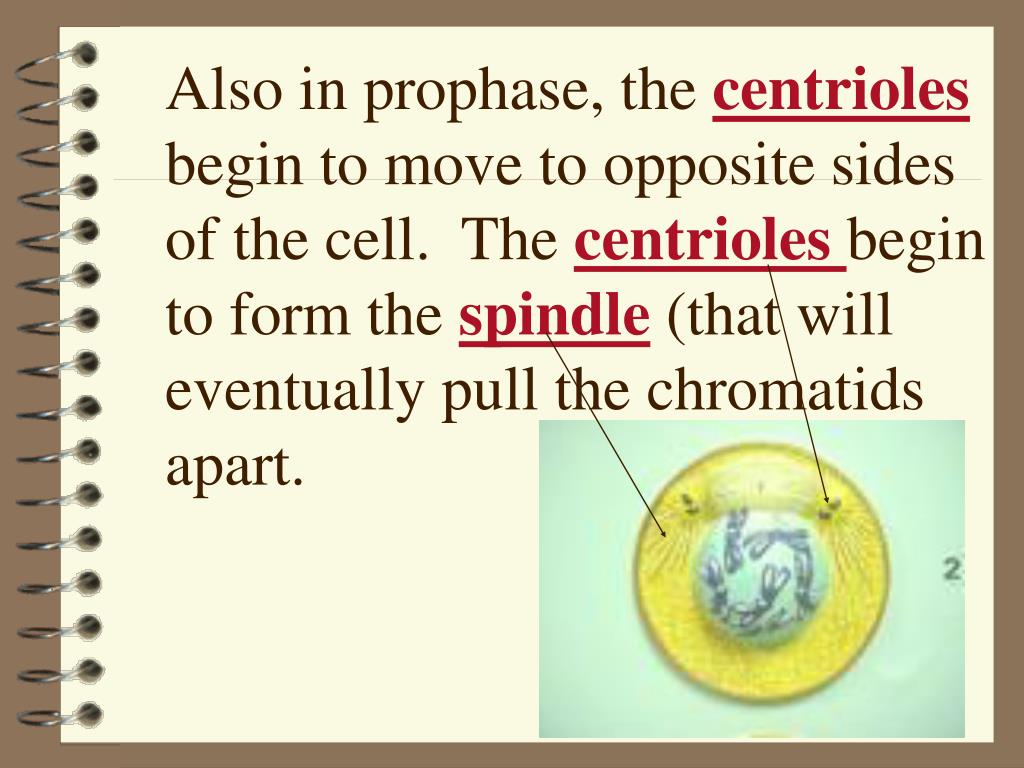 Also in prophase, the centrioles begin to move to opposite sides of the cell. The centrioles begin to form the spindle (that will eventually pull the chromatids apart.

2